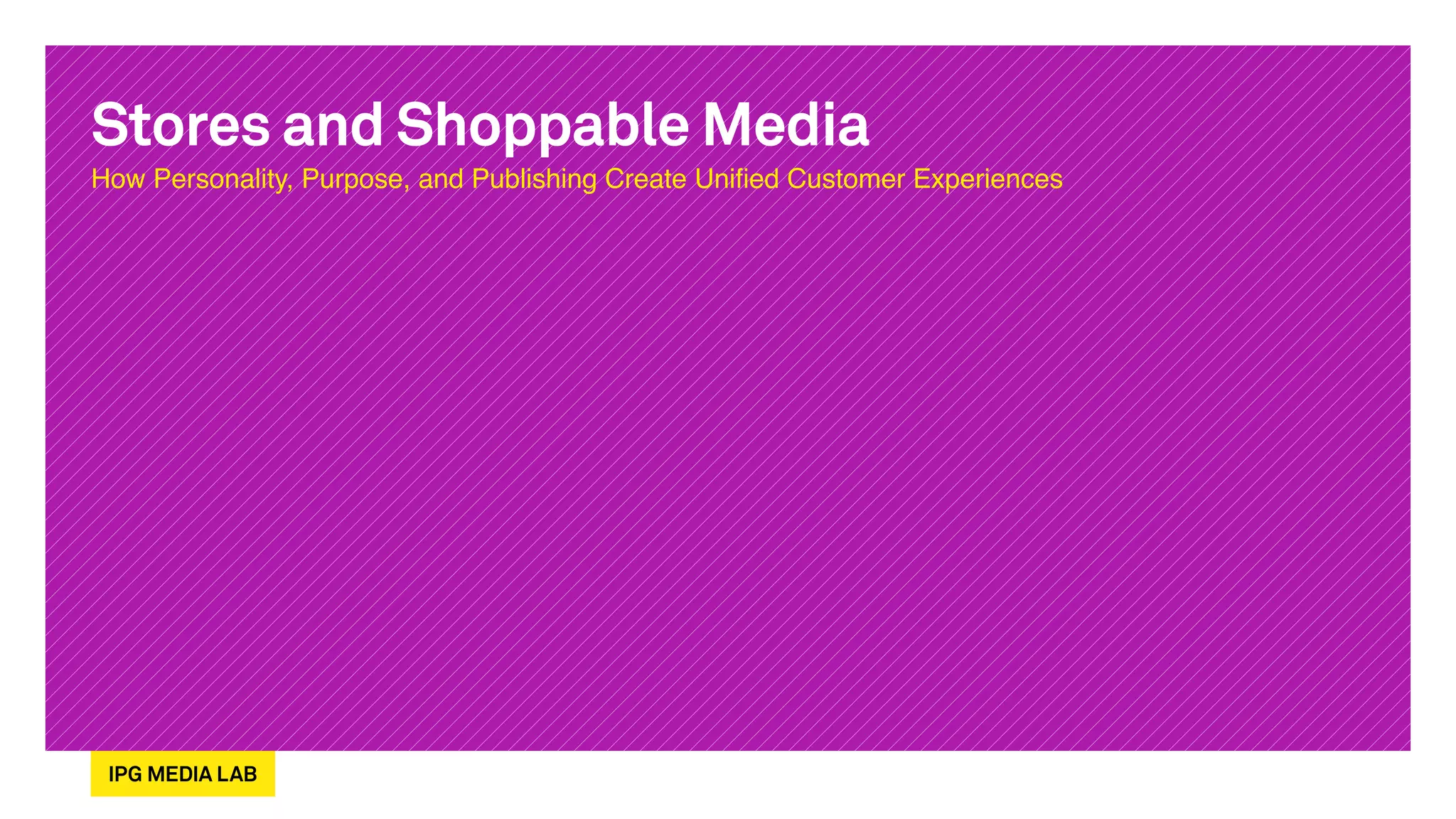 Stores and Shoppable Media

How Personality, Purpose, and Publishing Create Unified Customer Experiences

IPG MEDIA LAB